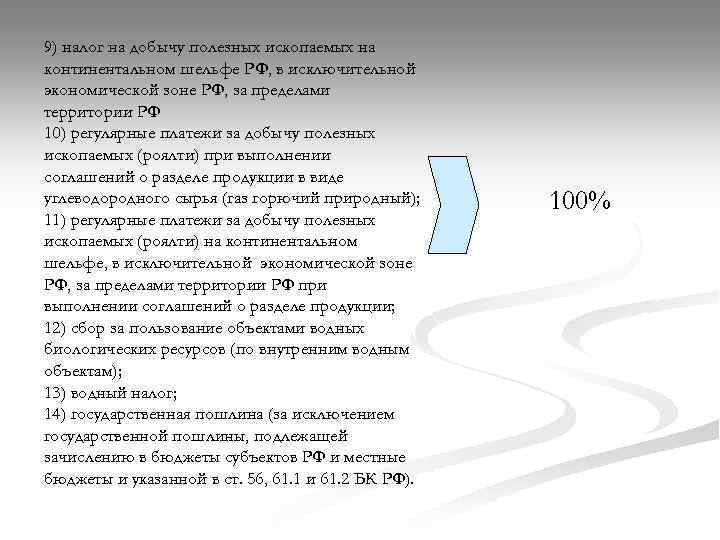 9) налог на добычу полезных ископаемых на континентальном шельфе РФ, в исключительной экономической зоне РФ, за пределами территории РФ
10) регулярные платежи за добычу полезных ископаемых (роялти) при выполнении соглашений о разделе продукции в виде углеводородного сырья (газ горючий природный);
11) регулярные платежи за добычу полезных ископаемых (роялти) на континентальном шельфе, в исключительной экономической зоне РФ, за пределами территории РФ при выполнении соглашений о разделе продукции;
12) сбор за пользование объектами водных биологических ресурсов (по внутренним водным объектам);
13) водный налог;
14) государственная пошлина (за исключением государственной пошлины, подлежащей зачислению в бюджеты субъектов РФ и местные бюджеты и указанной в ст. 56, 61.1 и 61.2 БК РФ).

100%